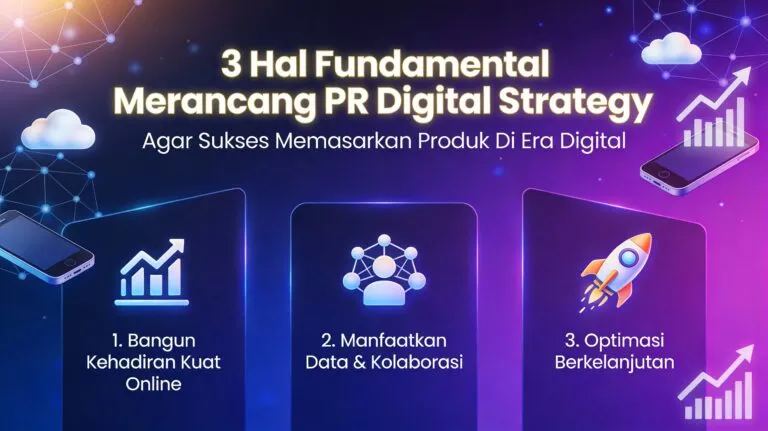 3 Hal Fundamental Merancang PR Digital Strategy

Agar Sukses Memasarkan Produk Di Era Digital

1. Bangun Kehadiran Kuat Online

2. Manfaatkan Data & Kolaborasi

3. Optimasi Berkelanjutan